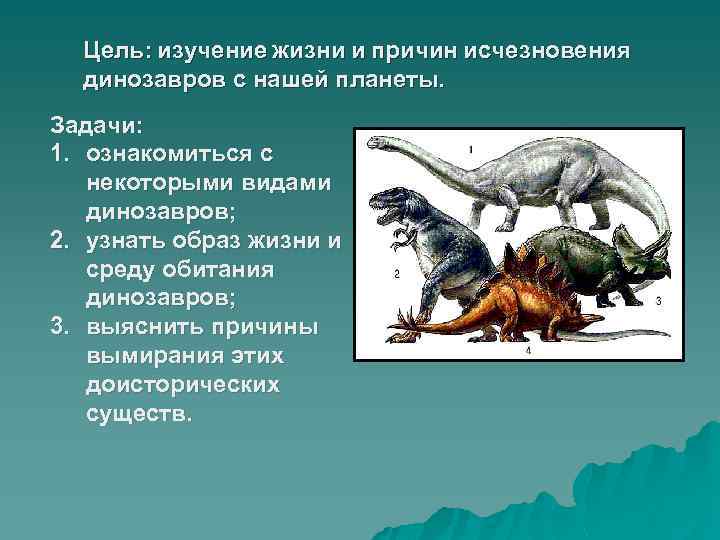 Цель: изучение жизни и причин исчезновения динозавров с нашей планеты.

Задачи:
1. ознакомиться с некоторыми видами динозавров;
2. узнать образ жизни и среду обитания динозавров;
3. выяснить причины вымирания этих доисторических существ.

1
2
3
4